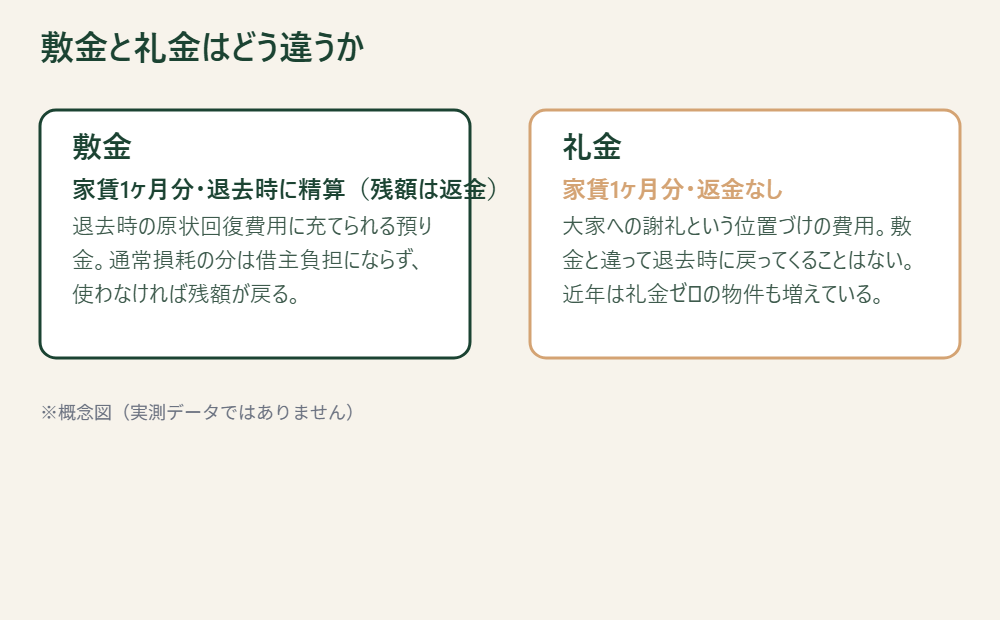 敷金と礼金はどう違うか

敷金

家賃1ヶ月分・退去時に精算（残額は返金）

退去時の原状回復費用に充てられる預り金。通常損耗の分は借主負担にならず、使わなければ残額が戻る。

礼金

家賃1ヶ月分・返金なし

大家への謝礼という位置づけの費用。敷金と違って退去時に戻ってくることはない。近年は礼金ゼロの物件も増えている。

※概念図（実測データではありません）